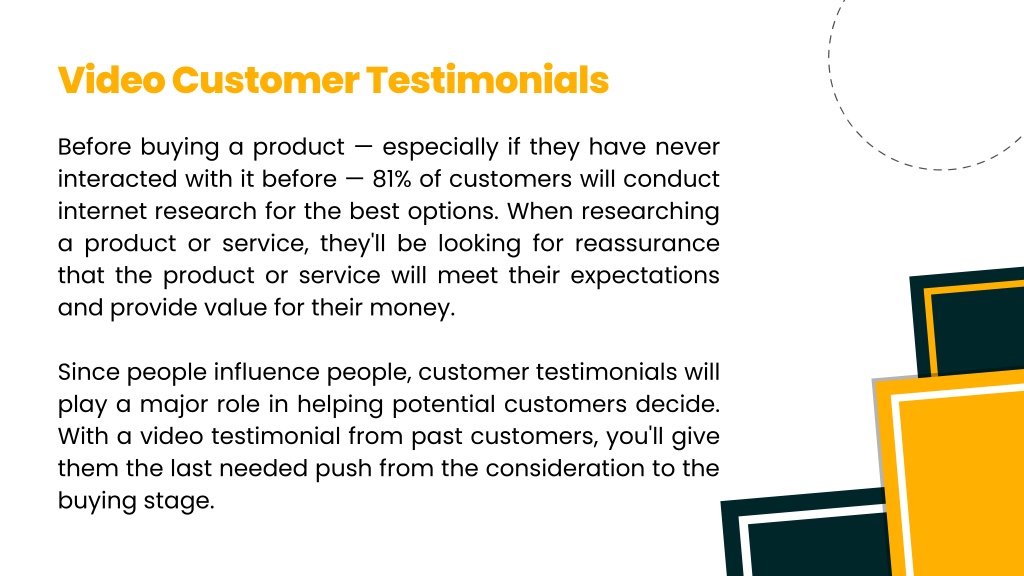 Video Customer Testimonials

Before buying a product — especially if they have never interacted with it before — 81% of customers will conduct internet research for the best options. When researching a product or service, they'll be looking for reassurance that the product or service will meet their expectations and provide value for their money.

Since people influence people, customer testimonials will play a major role in helping potential customers decide. With a video testimonial from past customers, you'll give them the last needed push from the consideration to the buying stage.